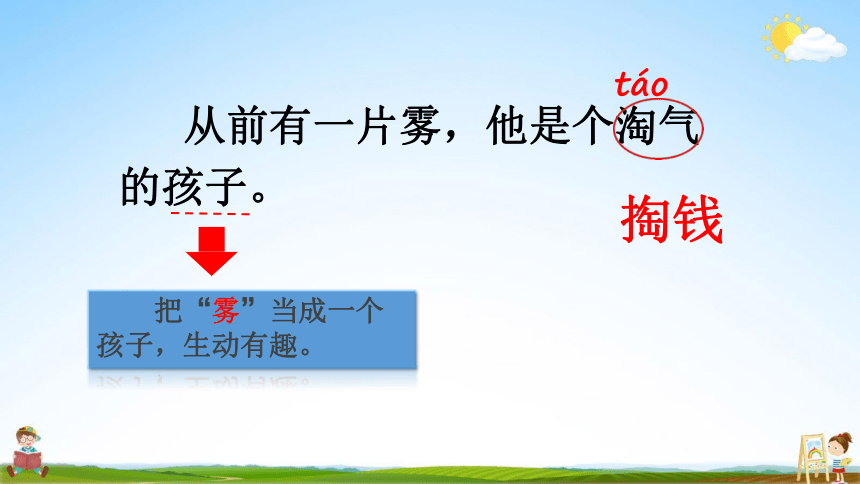 táo

从前有一片雾，他是个淘气的孩子。

掏钱

把“雾”当成一个孩子，生动有趣。